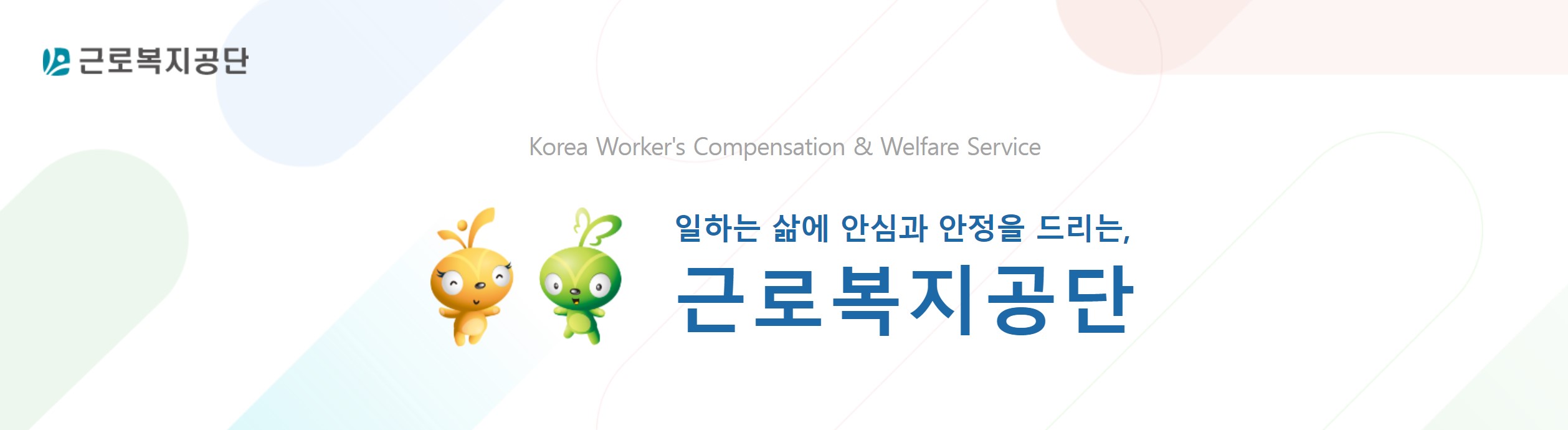 근로복지공단

Korea Worker's Compensation & Welfare Service

일하는 삶에 안심과 안정을 드리는,

근로복지공단